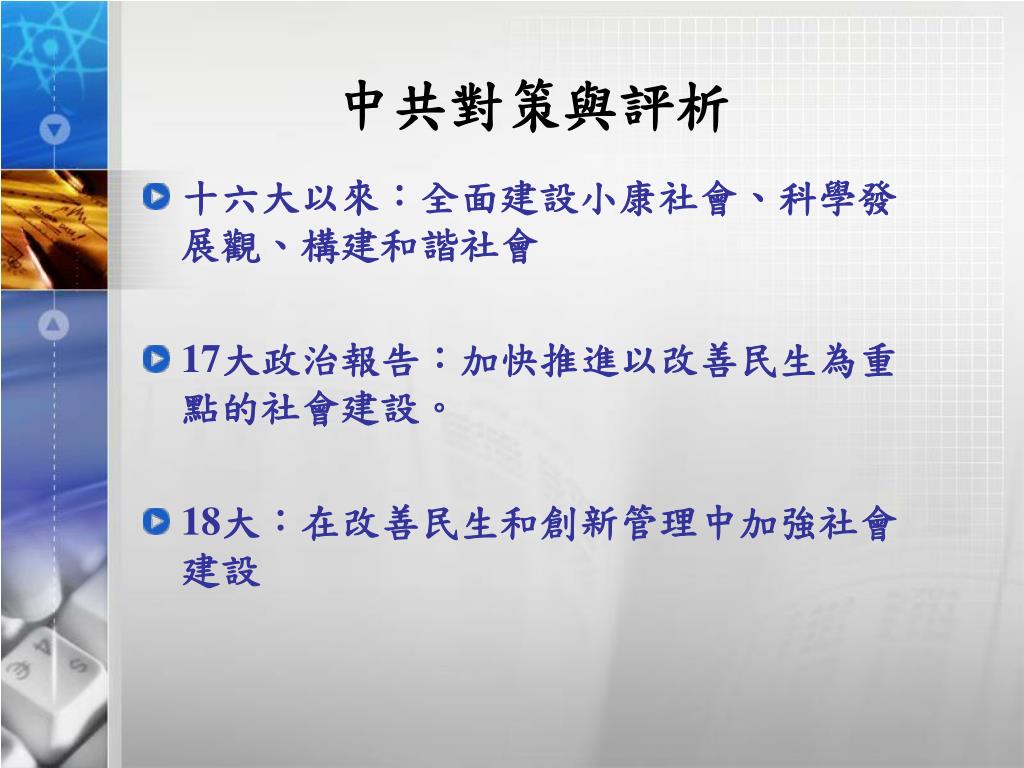 中共對策與評析

十六大以來：全面建設小康社會、科學發展觀、構建和諧社會

17大政治報告：加快推進以改善民生為重點的社會建設。

18大：在改善民生和創新管理中加強社會建設